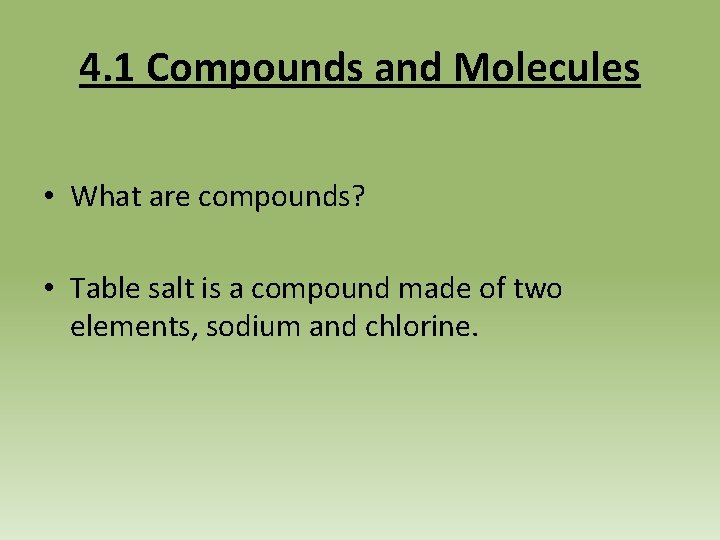 4.1 Compounds and Molecules

• What are compounds?

• Table salt is a compound made of two elements, sodium and chlorine.